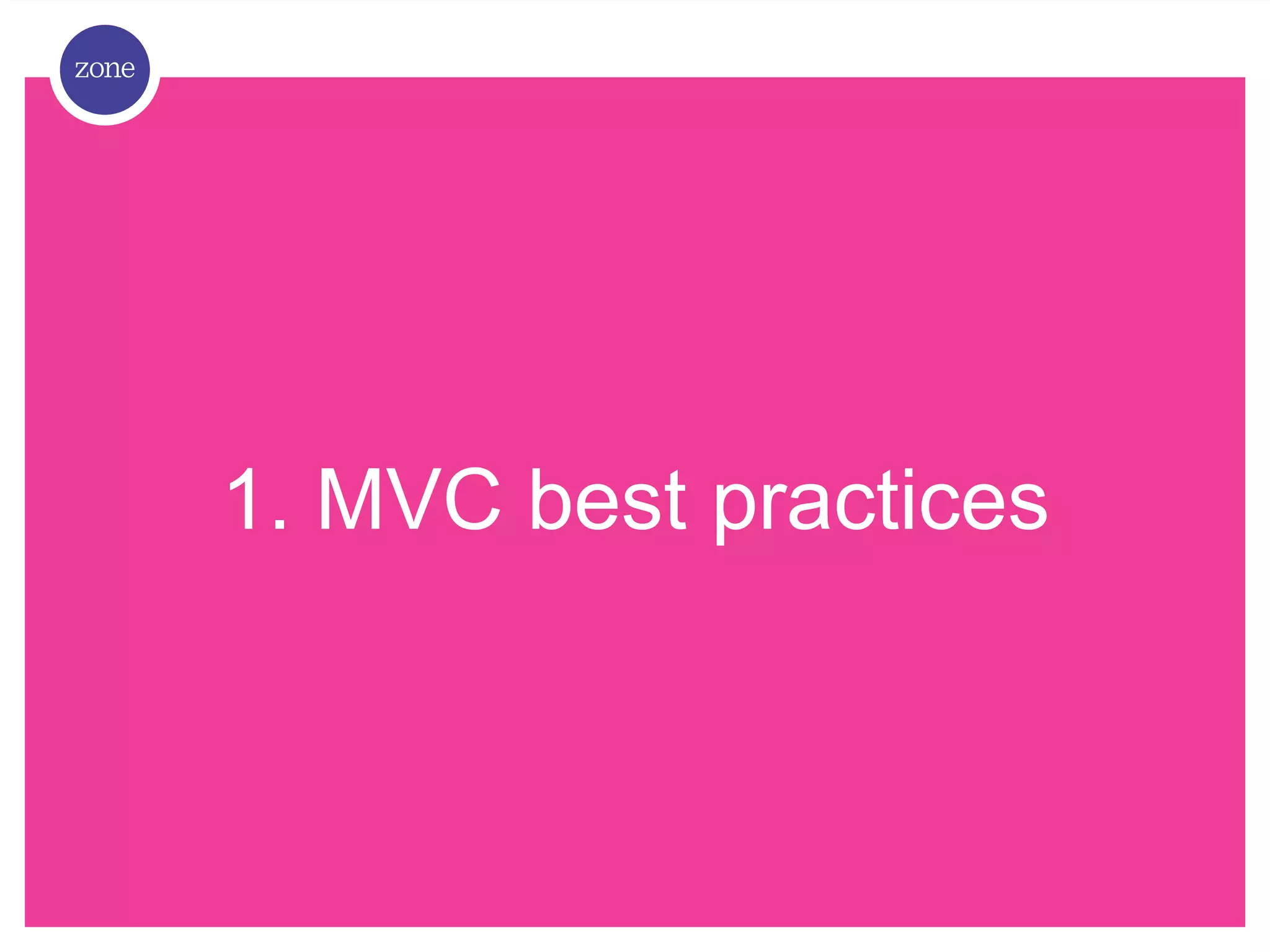 zone

1. MVC best practices